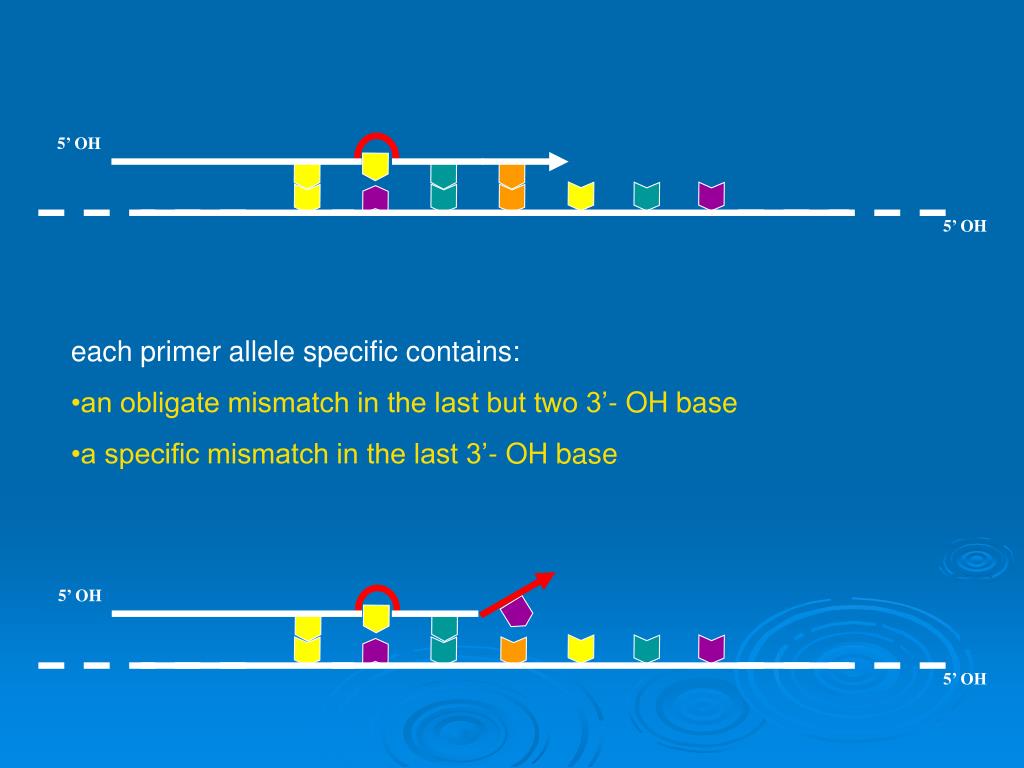 5’ OH

5’ OH

each primer allele specific contains:

•an obligate mismatch in the last but two 3’- OH base

•a specific mismatch in the last 3’- OH base

5’ OH

5’ OH